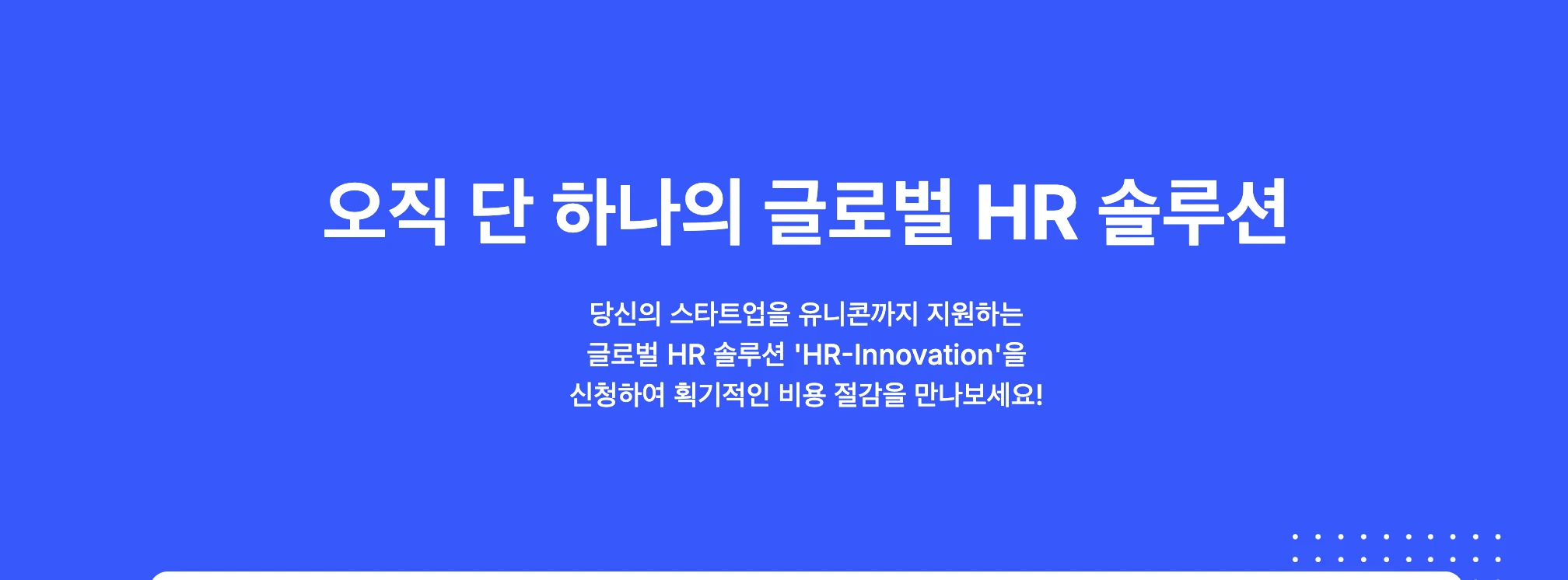 오직 단 하나의 글로벌 HR 솔루션

당신의 스타트업을 유니콘까지 지원하는
글로벌 HR 솔루션 'HR-Innovation'을
신청하여 획기적인 비용 절감을 만나보세요!